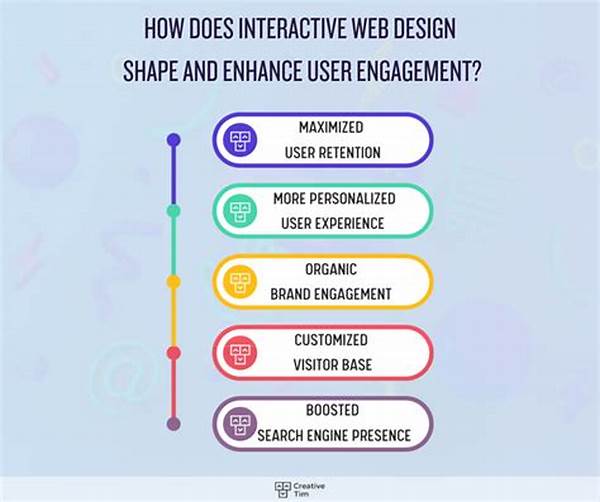 HOW DOES INTERACTIVE WEB DESIGN SHAPE AND ENHANCE USER ENGAGEMENT?

MAXIMIZED USER RETENTION

MORE PERSONALIZED USER EXPERIENCE

ORGANIC BRAND ENGAGEMENT

CUSTOMIZED VISITOR BASE

BOOSTED SEARCH ENGINE PRESENCE

Creative Tim